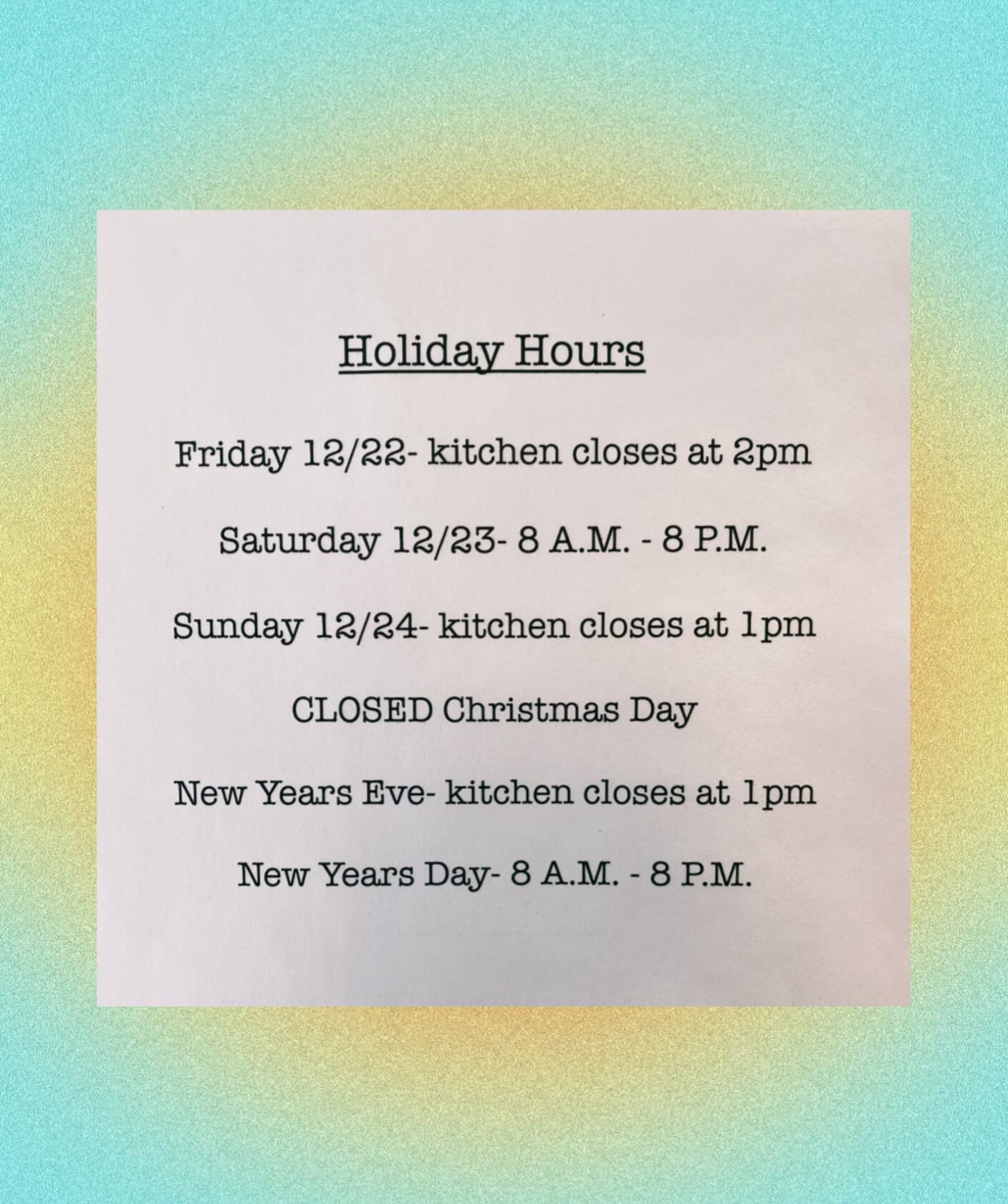 Holiday Hours

Friday 12/22- kitchen closes at 2pm

Saturday 12/23- 8 A.M. - 8 P.M.

Sunday 12/24- kitchen closes at 1pm

CLOSED Christmas Day

New Years Eve- kitchen closes at 1pm

New Years Day- 8 A.M. - 8 P.M.